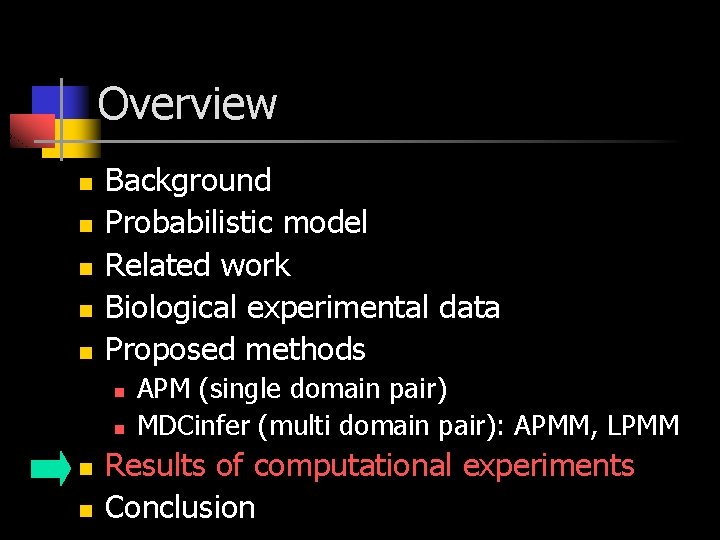 Overview

Background
Probabilistic model
Related work
Biological experimental data
Proposed methods
APM (single domain pair)
MDCinfer (multi domain pair): APMM, LPMM
Results of computational experiments
Conclusion